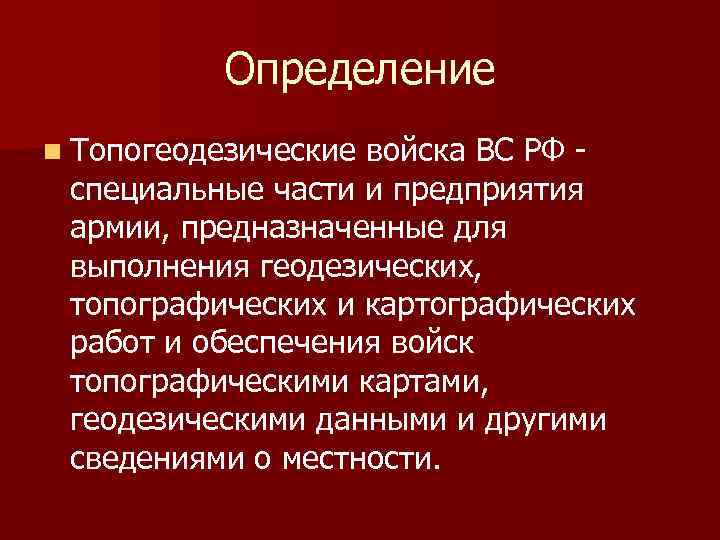 Определение

Топогеодезические войска ВС РФ - специальные части и предприятия армии, предназначенные для выполнения геодезических, топографических и картографических работ и обеспечения войск топографическими картами, геодезическими данными и другими сведениями о местности.